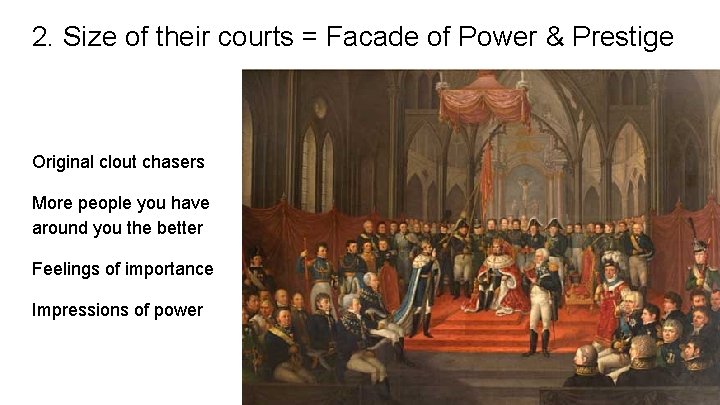 2. Size of their courts = Facade of Power & Prestige

Original clout chasers

More people you have around you the better

Feelings of importance

Impressions of power